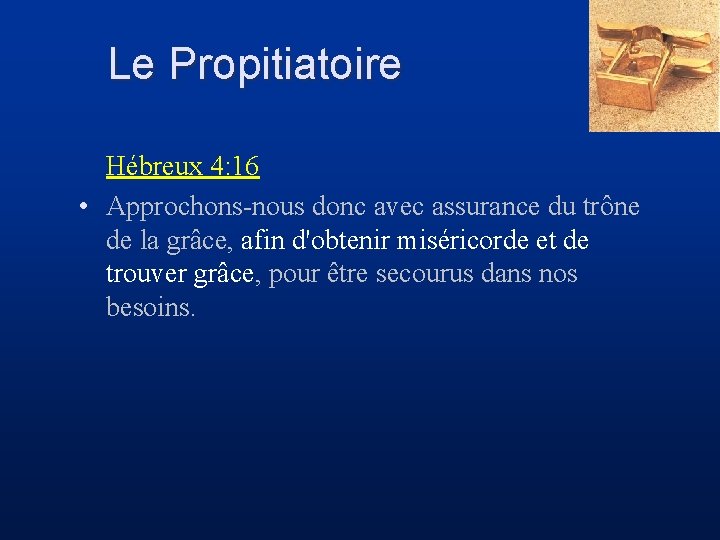 Le Propitiatoire

Hébreux 4:16

• Approchons-nous donc avec assurance du trône de la grâce, afin d'obtenir miséricorde et de trouver grâce, pour être secourus dans nos besoins.